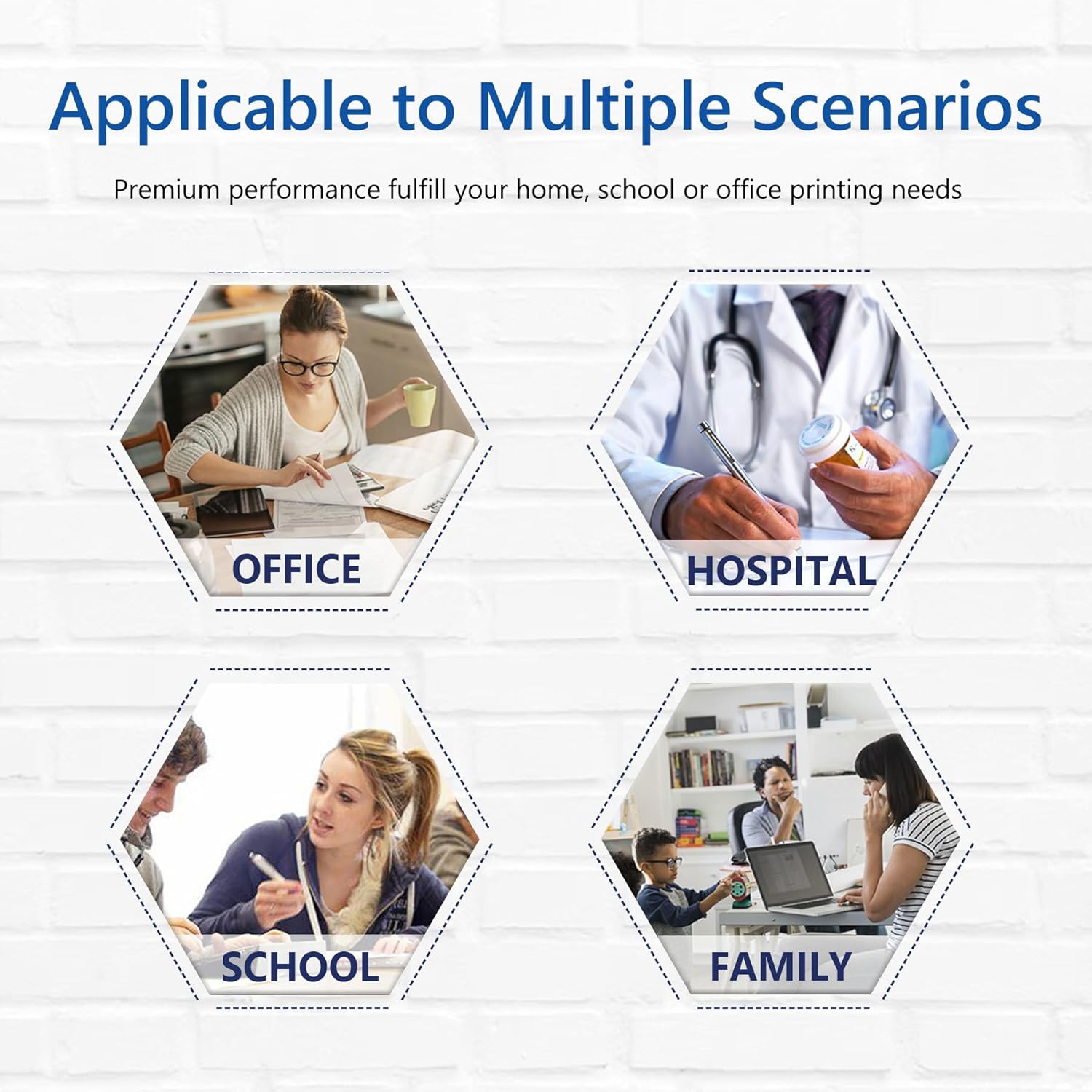 Applicable to Multiple Scenarios

Premium performance fulfill your home, school or office printing needs

OFFICE

HOSPITAL

SCHOOL

FAMILY